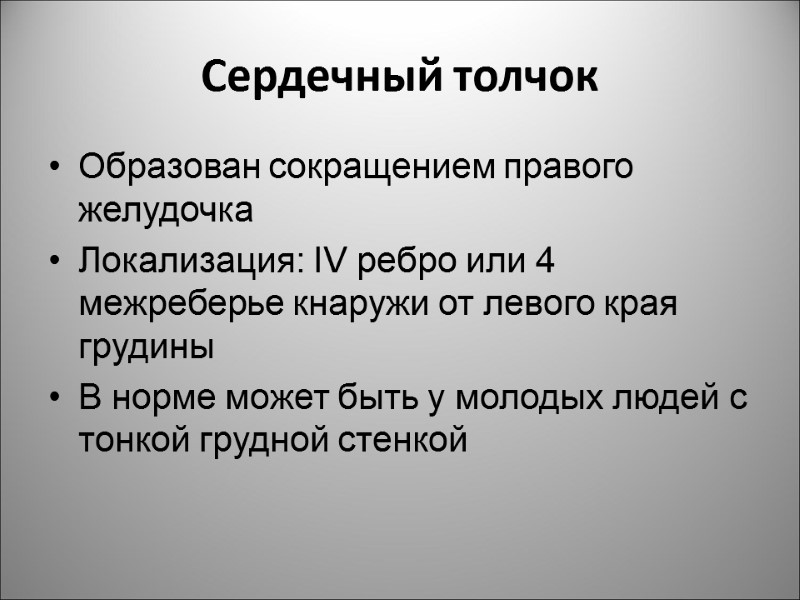 Сердечный толчок

• Образован сокращением правого желудочка
• Локализация: IV ребро или 4 межреберье кнаружи от левого края грудины
• В норме может быть у молодых людей с тонкой грудной стенкой